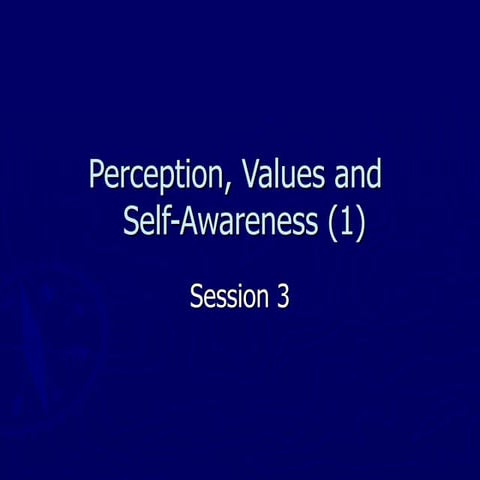 Perception, Values and Self-Awareness (1)

Session 3